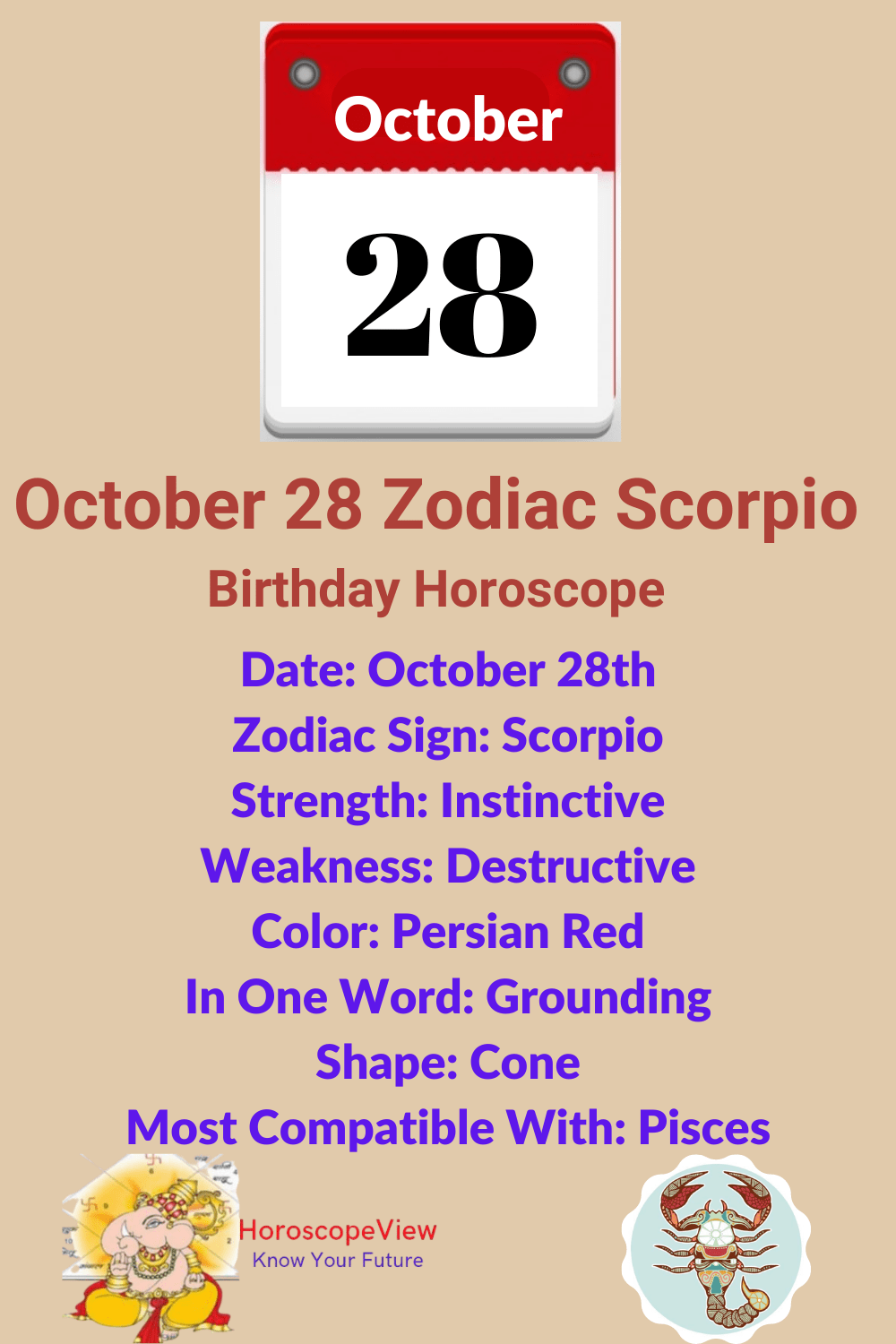 October
28

October 28 Zodiac Scorpio
Birthday Horoscope

Date: October 28th
Zodiac Sign: Scorpio
Strength: Instinctive
Weakness: Destructive
Color: Persian Red
In One Word: Grounding
Shape: Cone
Most Compatible With: Pisces

HoroscopeView
Know Your Future